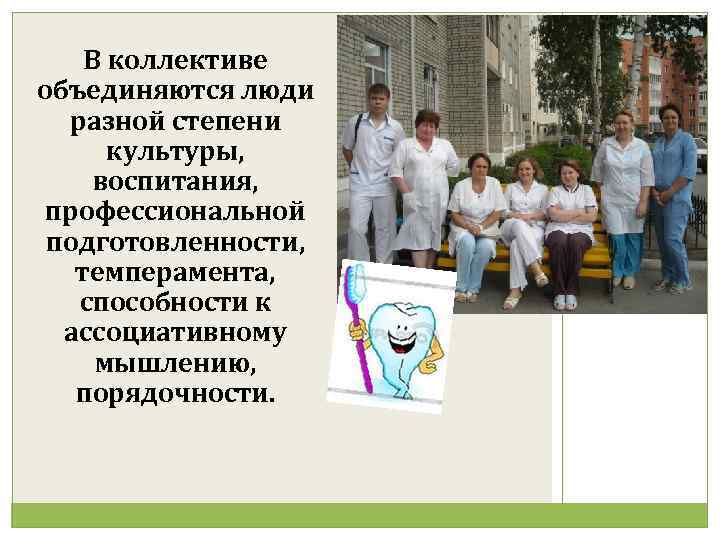 В коллективе объединяются люди разной степени культуры, воспитания, профессиональной подготовленности, темперамента, способности к ассоциативному мышлению, порядочности.